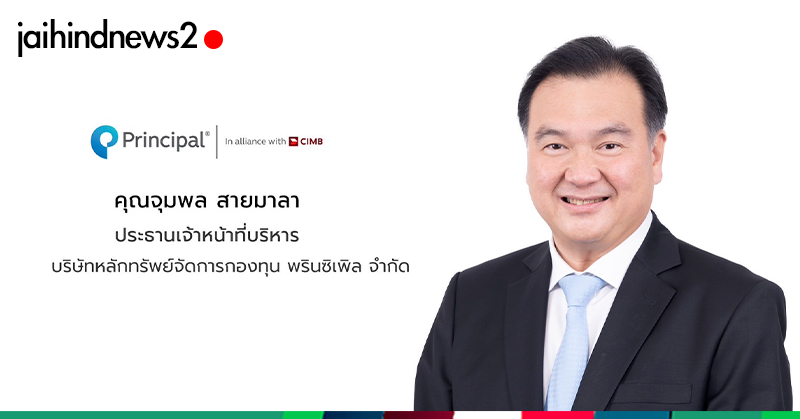 jaihindnews2

Principal® | In alliance with CIMB

คุณจุมพล สายมาลา
ประธานเจ้าหน้าที่บริหาร
บริษัทหลักทรัพย์จัดการกองทุน พรินซิเพิล จำกัด